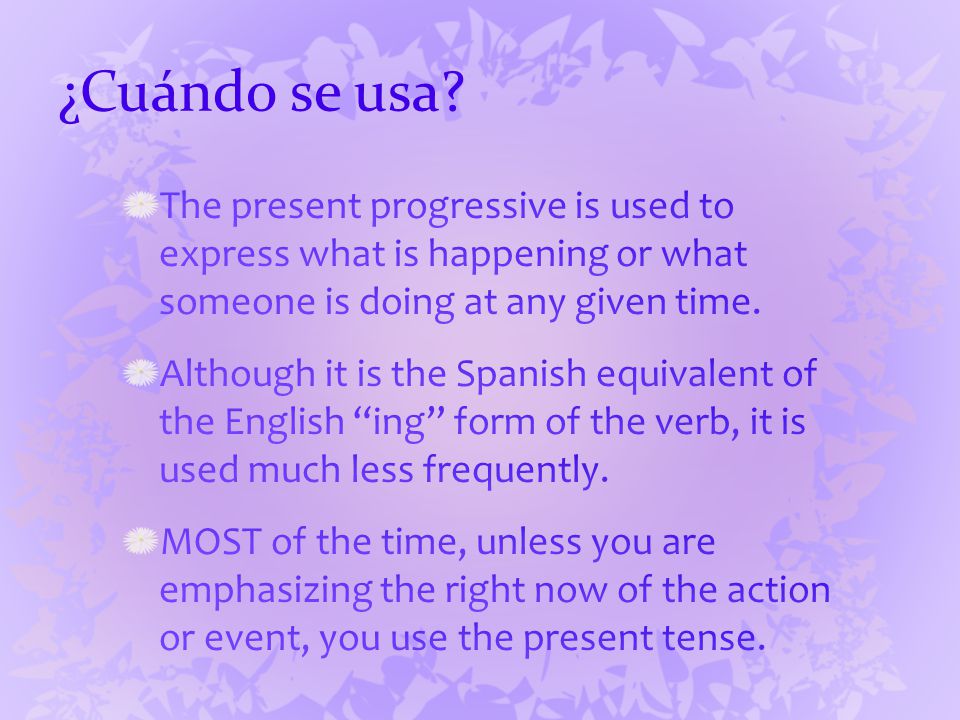 ¿Cuándo se usa?

The present progressive is used to express what is happening or what someone is doing at any given time.

Although it is the Spanish equivalent of the English “ing” form of the verb, it is used much less frequently.

MOST of the time, unless you are emphasizing the right now of the action or event, you use the present tense.